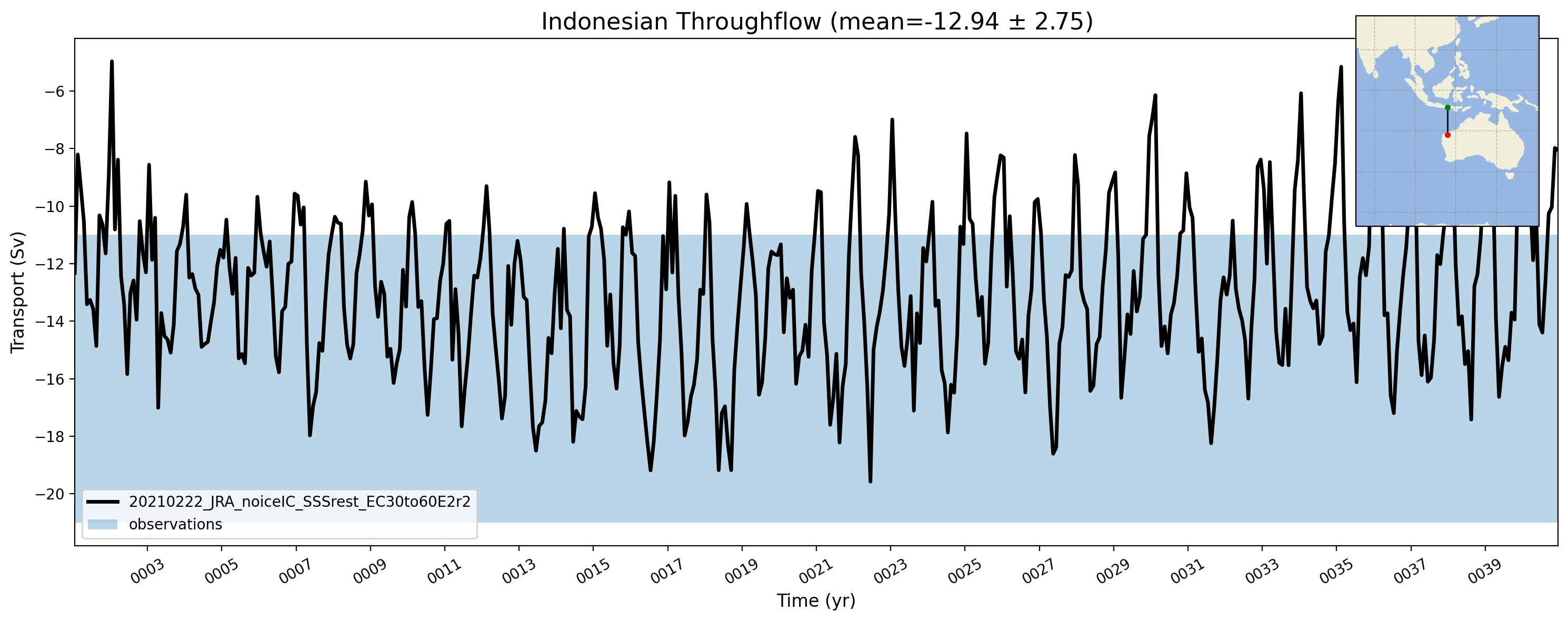 Indonesian Throughflow (mean=-12.94 ± 2.75)

Transport (Sv)

−6
−8
−10
−12
−14
−16
−18
−20

20210222_JRA_noiceIC_SSSrest_EC30to60E2r2
observations

0003
0005
0007
0009
0011
0013
0015
0017
0019
0021
0023
0025
0027
0029
0031
0033
0035
0037
0039

Time (yr)